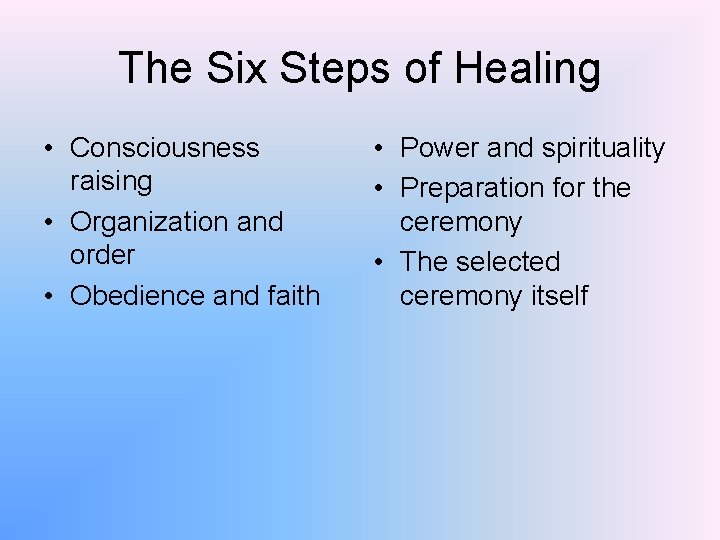 The Six Steps of Healing

• Consciousness raising
• Organization and order
• Obedience and faith

• Power and spirituality
• Preparation for the ceremony
• The selected ceremony itself